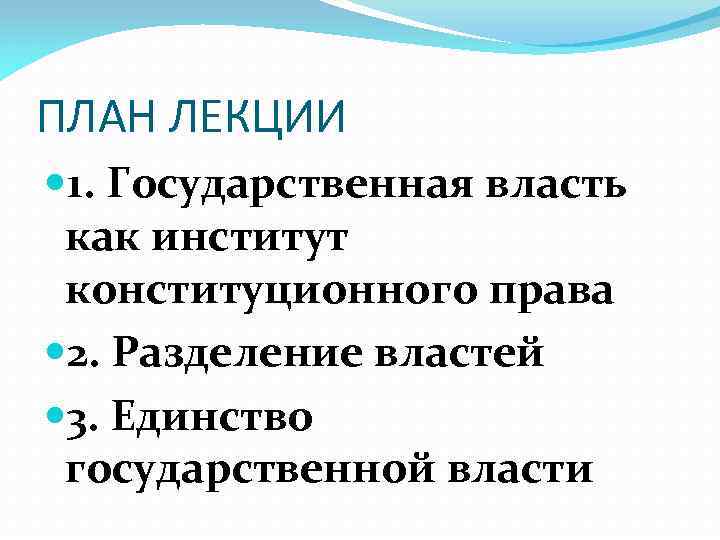 ПЛАН ЛЕКЦИИ

1. Государственная власть как институт конституционного права

2. Разделение властей

3. Единство государственной власти